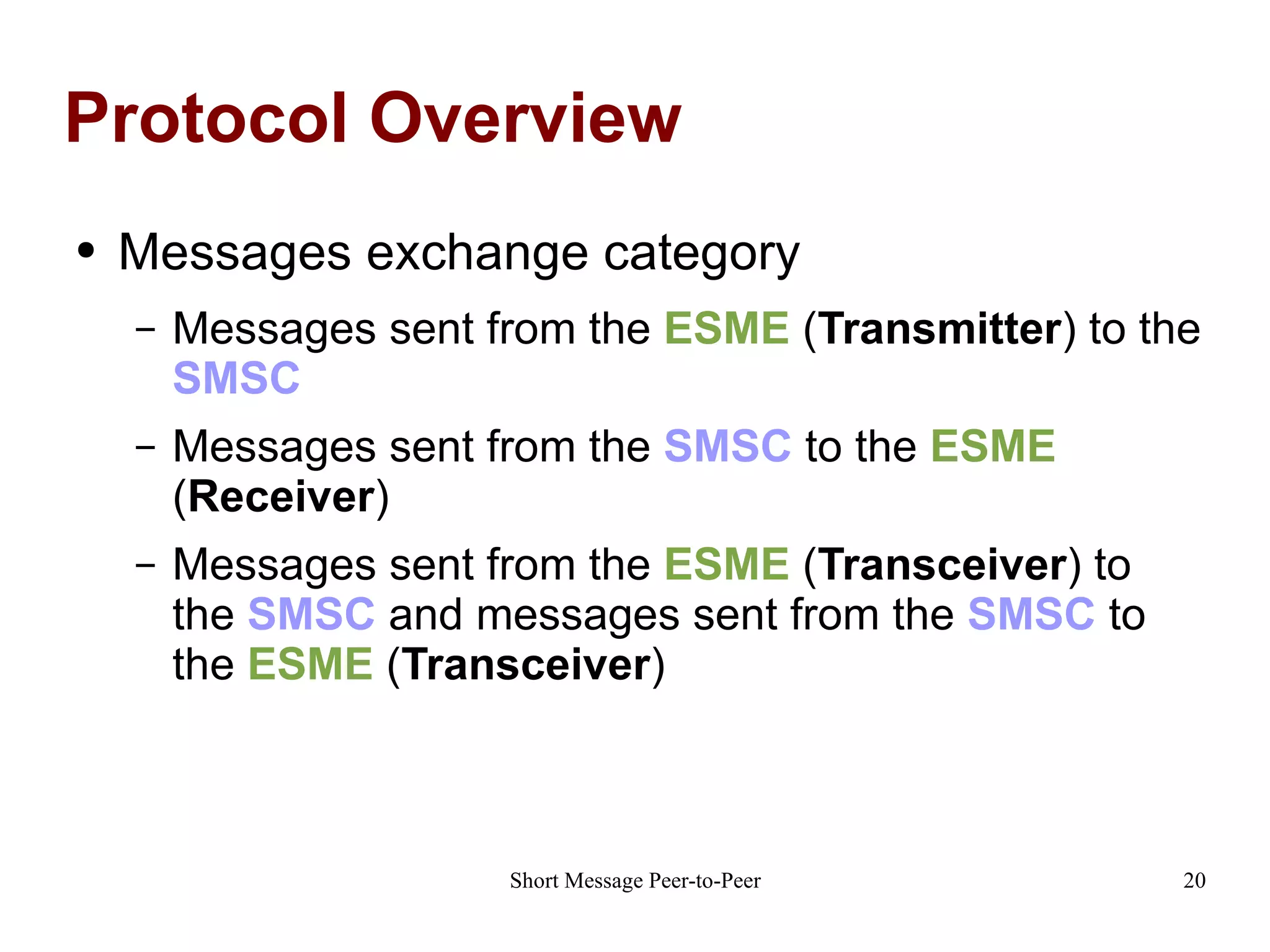 Protocol Overview

• Messages exchange category

– Messages sent from the ESME (Transmitter) to the SMSC

– Messages sent from the SMSC to the ESME (Receiver)

– Messages sent from the ESME (Transceiver) to the SMSC and messages sent from the SMSC to the ESME (Transceiver)

Short Message Peer-to-Peer

20